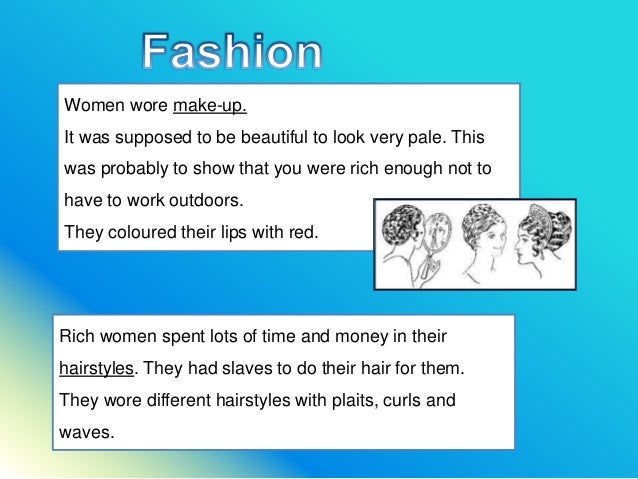 Fashion

Women wore make-up.
It was supposed to be beautiful to look very pale. This was probably to show that you were rich enough not to have to work outdoors.
They coloured their lips with red.

Rich women spent lots of time and money in their hairstyles. They had slaves to do their hair for them.
They wore different hairstyles with plaits, curls and waves.